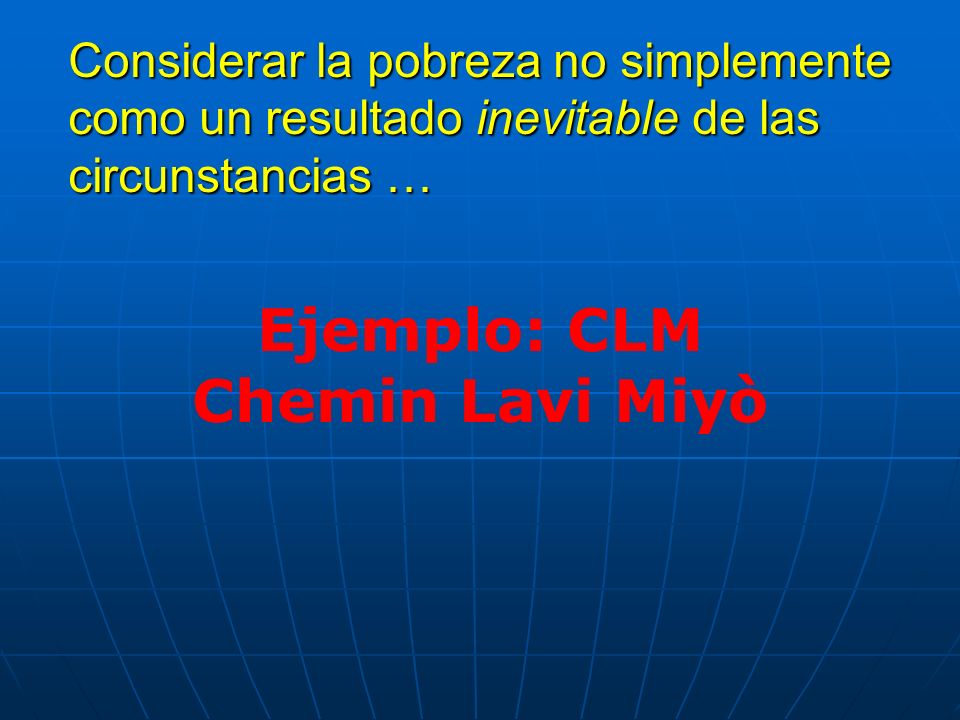 Considerar la pobreza no simplemente como un resultado inevitable de las circunstancias …

Ejemplo: CLM
Chemin Lavi Miyò